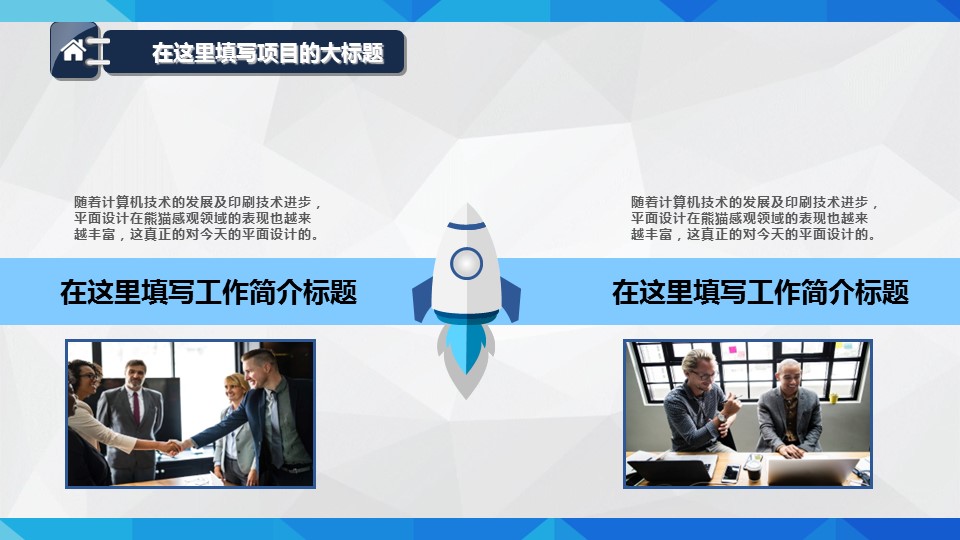 在这里填写项目的大标题

随着计算机技术的发展及印刷技术进步，平面设计在熊猫感观领域的表现也越来越丰富，这真正的对今天的平面设计的。

在这里填写工作简介标题

随着计算机技术的发展及印刷技术进步，平面设计在熊猫感观领域的表现也越来越丰富，这真正的对今天的平面设计的。

在这里填写工作简介标题